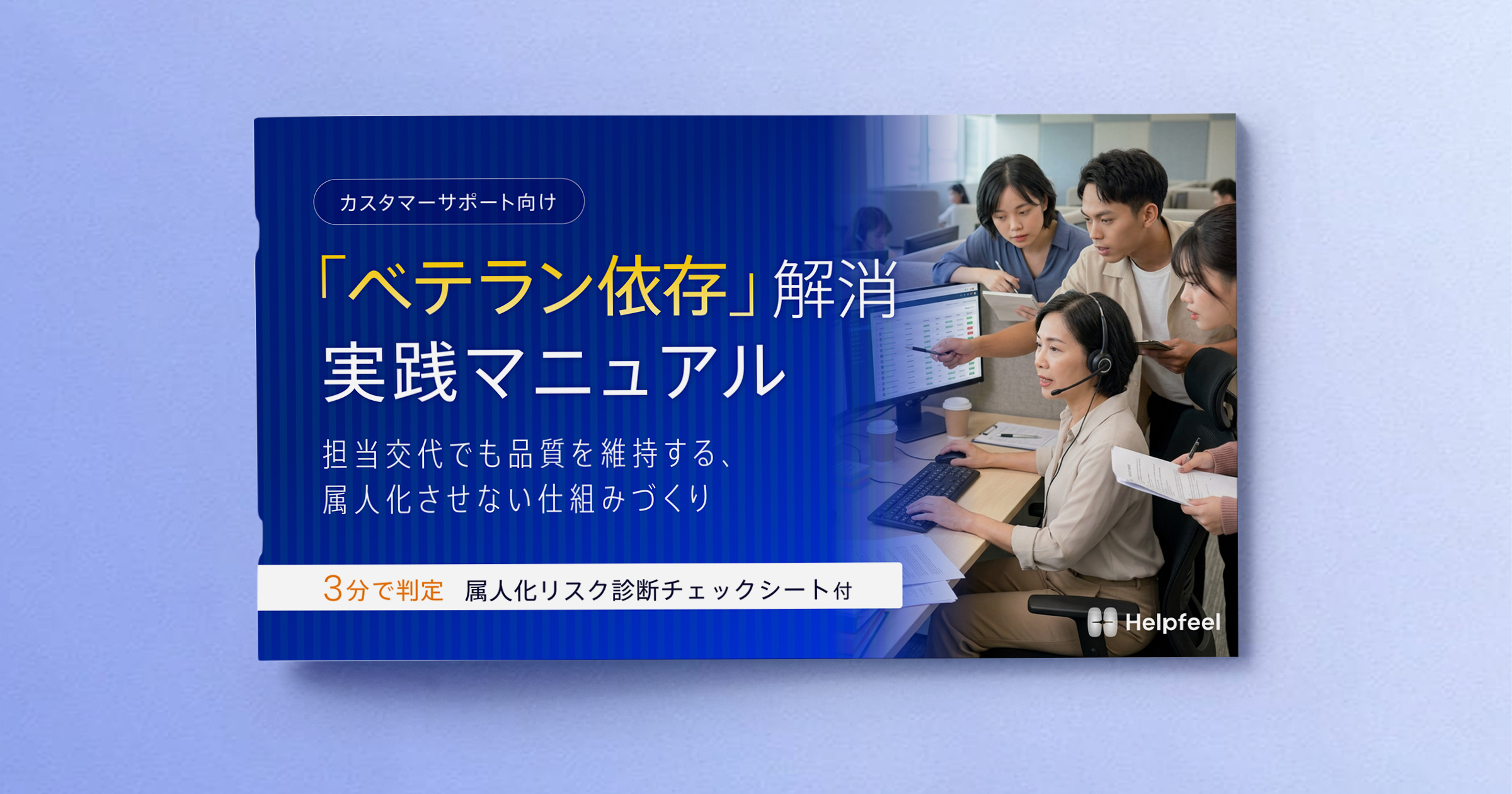 カスタマーサポート向け

「ベテラン依存」解消
実践マニュアル

担当交代でも品質を維持する、
属人化させない仕組みづくり

3分で判定　属人化リスク診断チェックシート付

Helpfeel